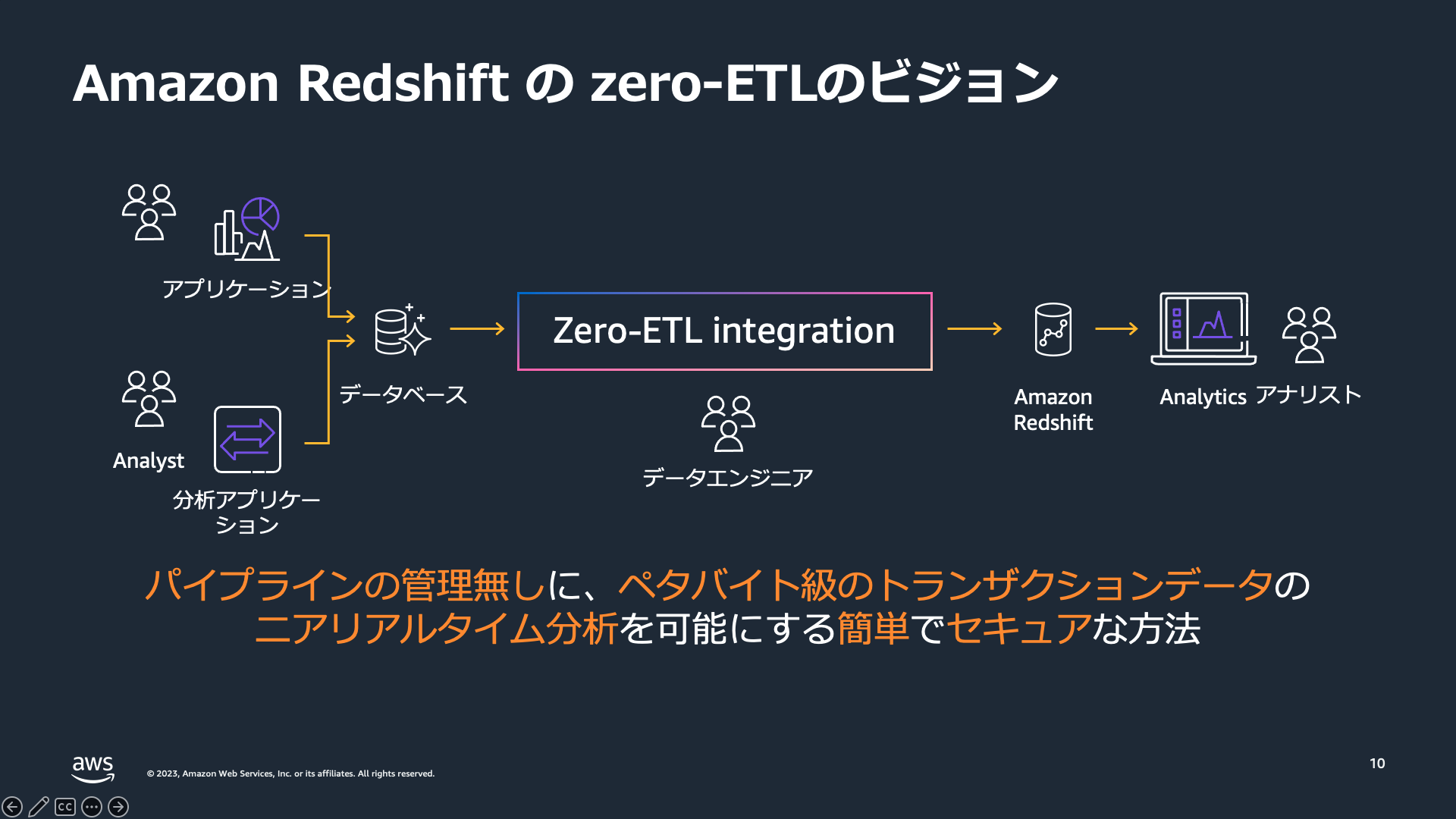 Amazon Redshift の zero-ETLのビジョン

アプリケーション

Analyst

分析アプリケーション

データベース

Zero-ETL integration

データエンジニア

Amazon Redshift

Analytics アナリスト

パイプラインの管理無しに、ペタバイト級のトランザクションデータのニアリアルタイム分析を可能にする簡単でセキュアな方法

aws

© 2023, Amazon Web Services, Inc. or its affiliates. All rights reserved.

10

CC